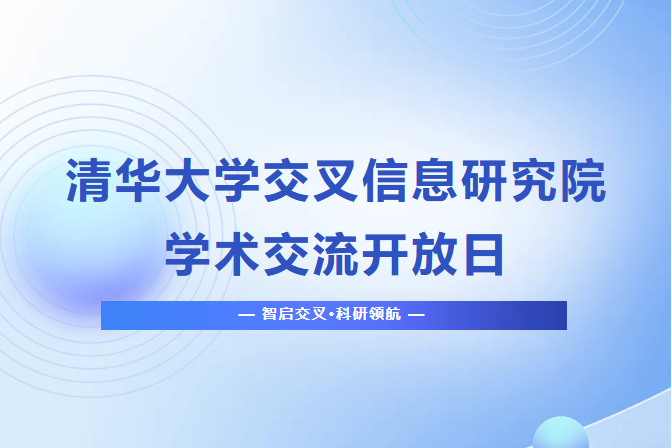 清华大学交叉信息研究院
学术交流开放日

— 智启交叉·科研领航 —